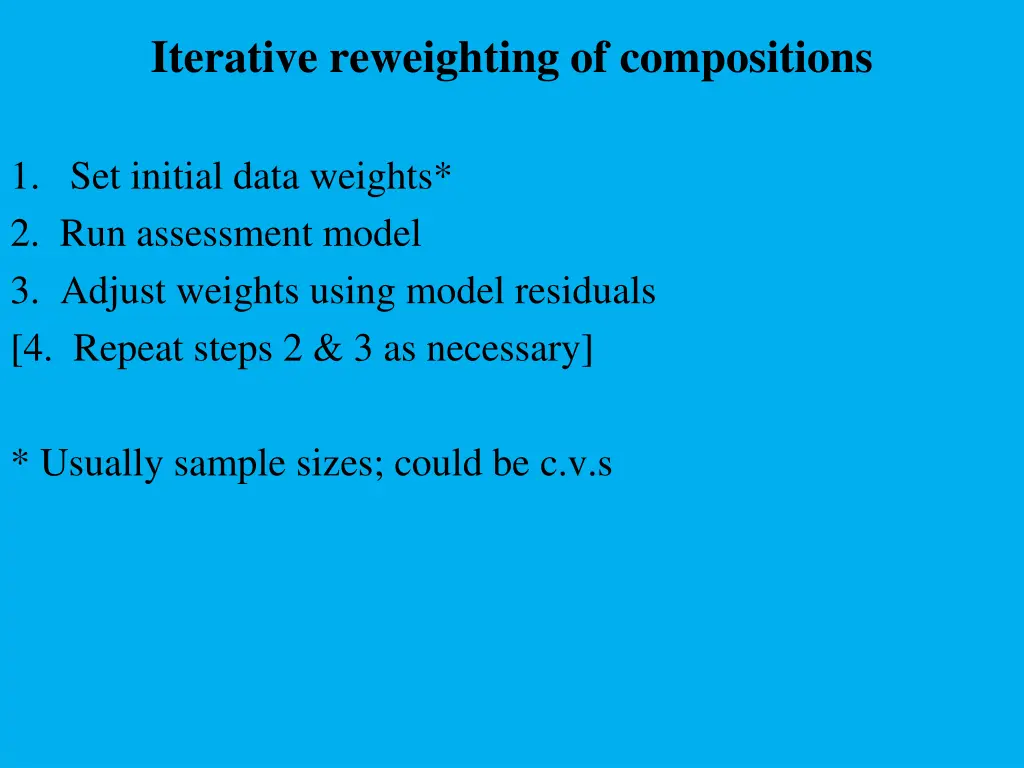 Iterative reweighting of compositions

1. Set initial data weights*
2. Run assessment model
3. Adjust weights using model residuals
[4. Repeat steps 2 & 3 as necessary]

* Usually sample sizes; could be c.v.s